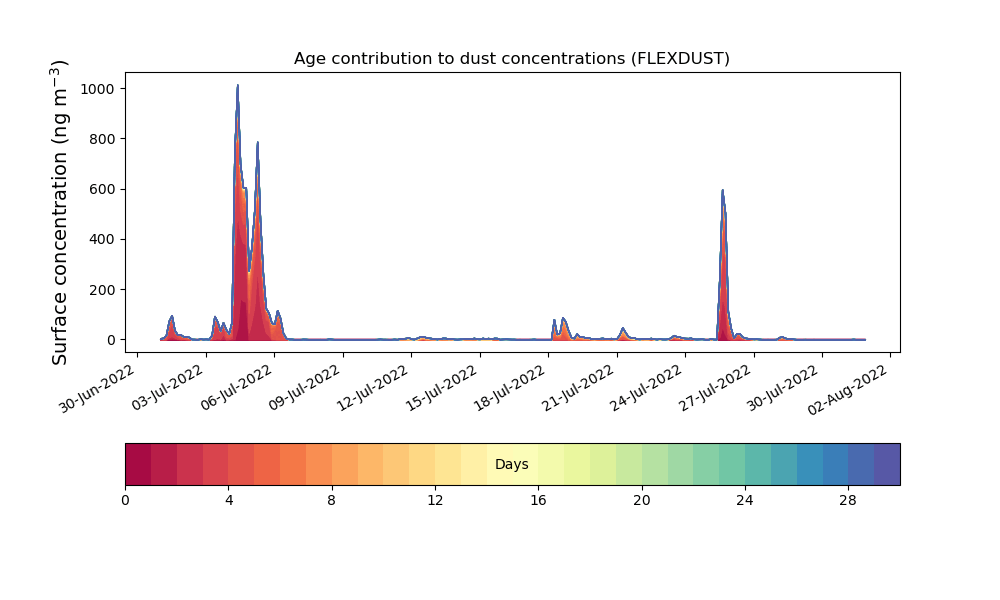 Age contribution to dust concentrations (FLEXDUST)

Surface concentration (ng m$^{-3}$)

1000
800
600
400
200
0

30-Jun-2022
03-Jul-2022
06-Jul-2022
09-Jul-2022
12-Jul-2022
15-Jul-2022
18-Jul-2022
21-Jul-2022
24-Jul-2022
27-Jul-2022
30-Jul-2022
02-Aug-2022

Days

0
4
8
12
16
20
24
28